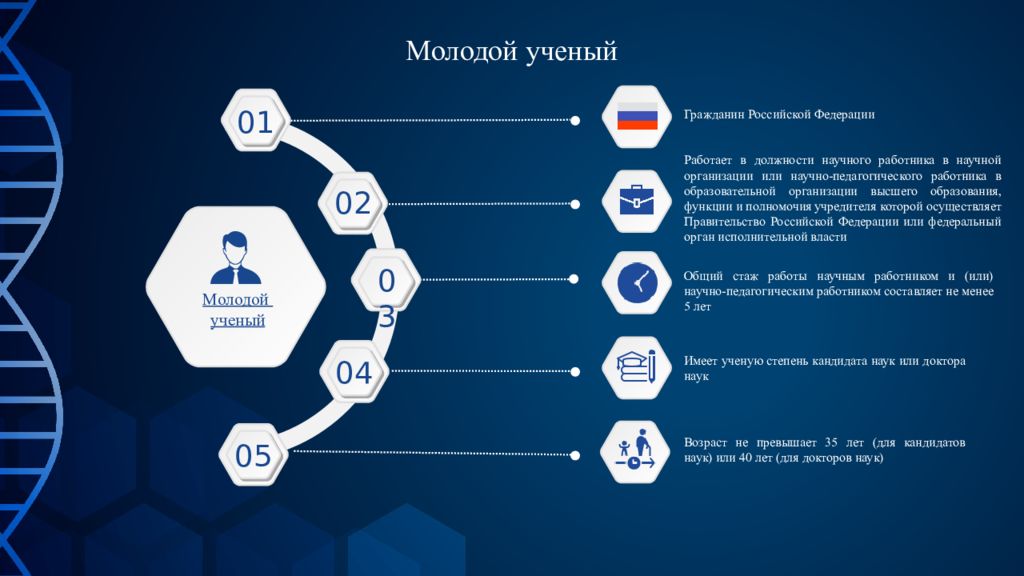 Молодой ученый

Молодой ученый

01

02

03

04

05

Гражданин Российской Федерации

Работает в должности научного работника в научной организации или научно-педагогического работника в образовательной организации высшего образования, функции и полномочия учредителя которой осуществляет Правительство Российской Федерации или федеральный орган исполнительной власти

Общий стаж работы научным работником и (или) научно-педагогическим работником составляет не менее 5 лет

Имеет ученую степень кандидата наук или доктора наук

Возраст не превышает 35 лет (для кандидатов наук) или 40 лет (для докторов наук)